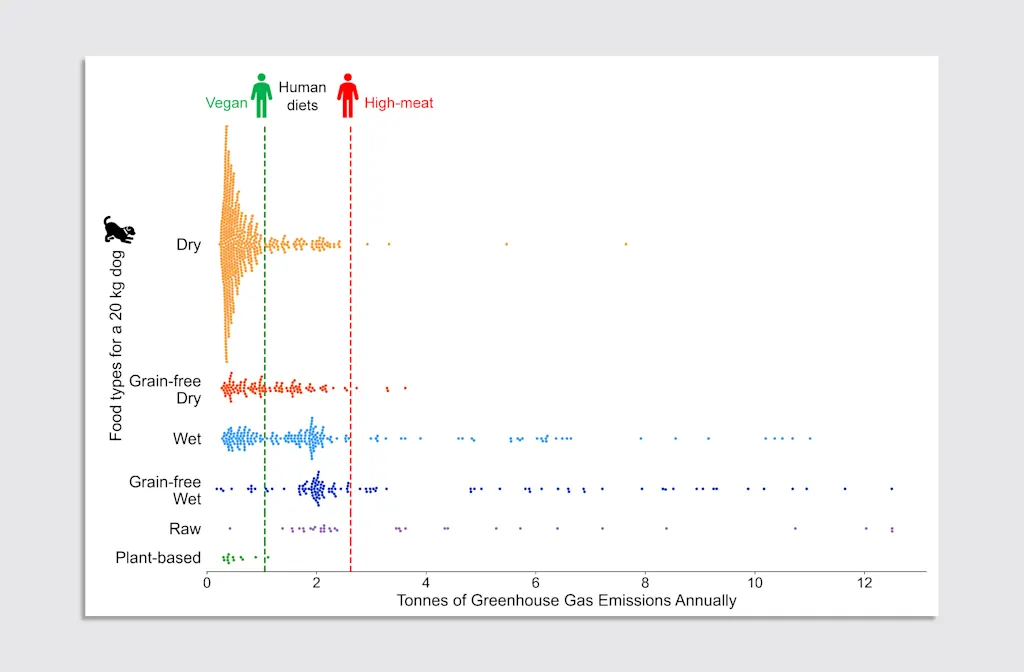 Vegan
Human diets
High-meat

Food types for a 20 kg dog

Dry
Grain-free Dry
Wet
Grain-free Wet
Raw
Plant-based

0
2
4
6
8
10
12
Tonnes of Greenhouse Gas Emissions Annually